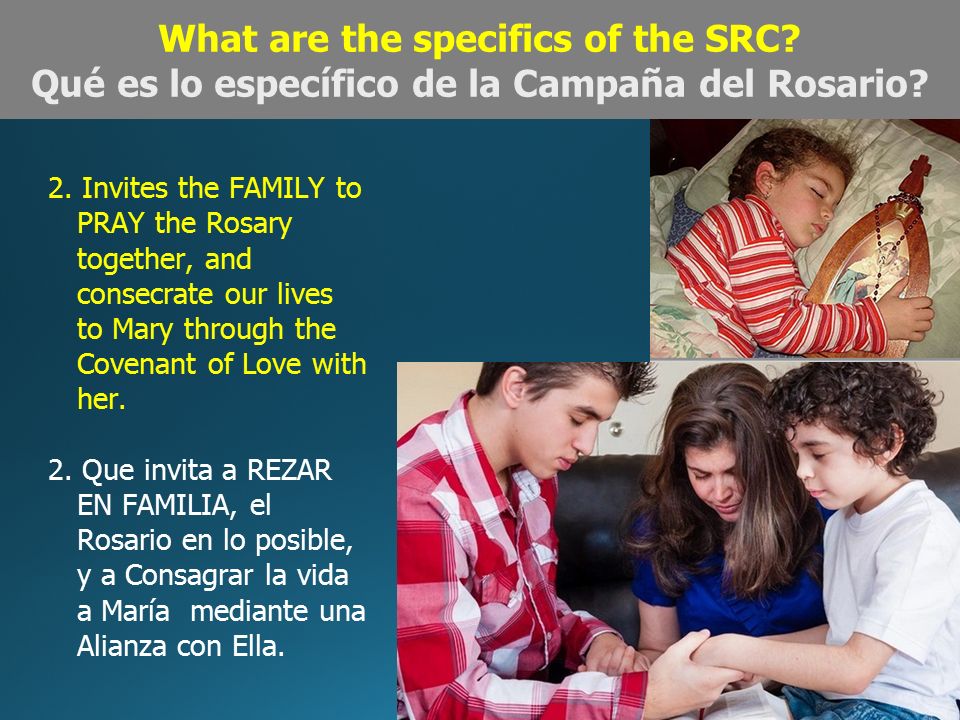 What are the specifics of the SRC?
Qué es lo específico de la Campaña del Rosario?

2. Invites the FAMILY to PRAY the Rosary together, and consecrate our lives to Mary through the Covenant of Love with her.

2. Que invita a REZAR EN FAMILIA, el Rosario en lo posible, y a Consagrar la vida a María mediante una Alianza con Ella.